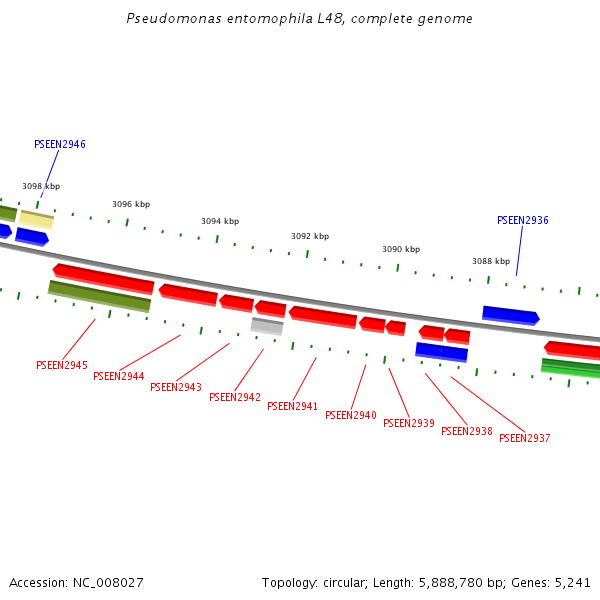 Pseudomonas entomophila L48, complete genome

PSEEN2946

3098 kbp

3096 kbp

3094 kbp

3092 kbp

3090 kbp

3088 kbp

PSEEN2936

PSEEN2945

PSEEN2944

PSEEN2943

PSEEN2942

PSEEN2941

PSEEN2940

PSEEN2939

PSEEN2938

PSEEN2937

Accession: NC_008027

Topology: circular; Length: 5,888,780 bp; Genes: 5,241